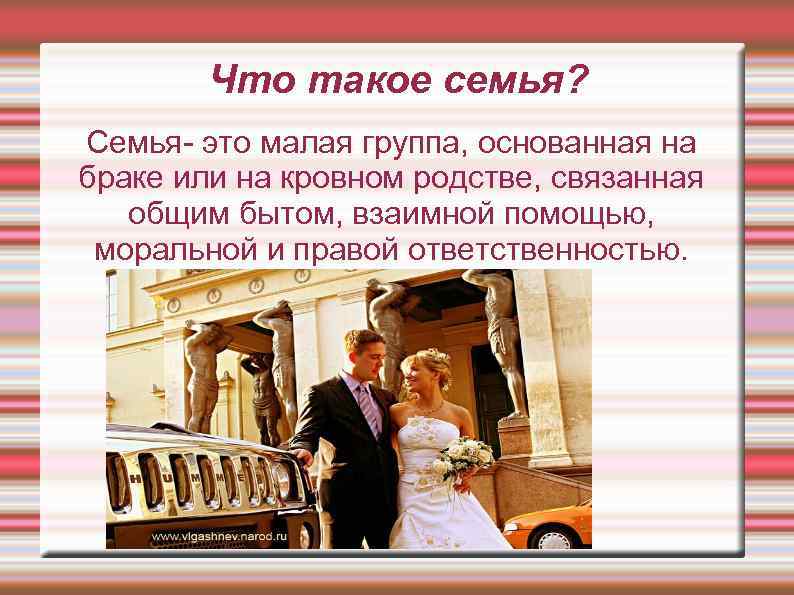 Что такое семья?

Семья- это малая группа, основанная на браке или на кровном родстве, связанная общим бытом, взаимной помощью, моральной и правой ответственностью.

www.vlgashnev.narod.ru